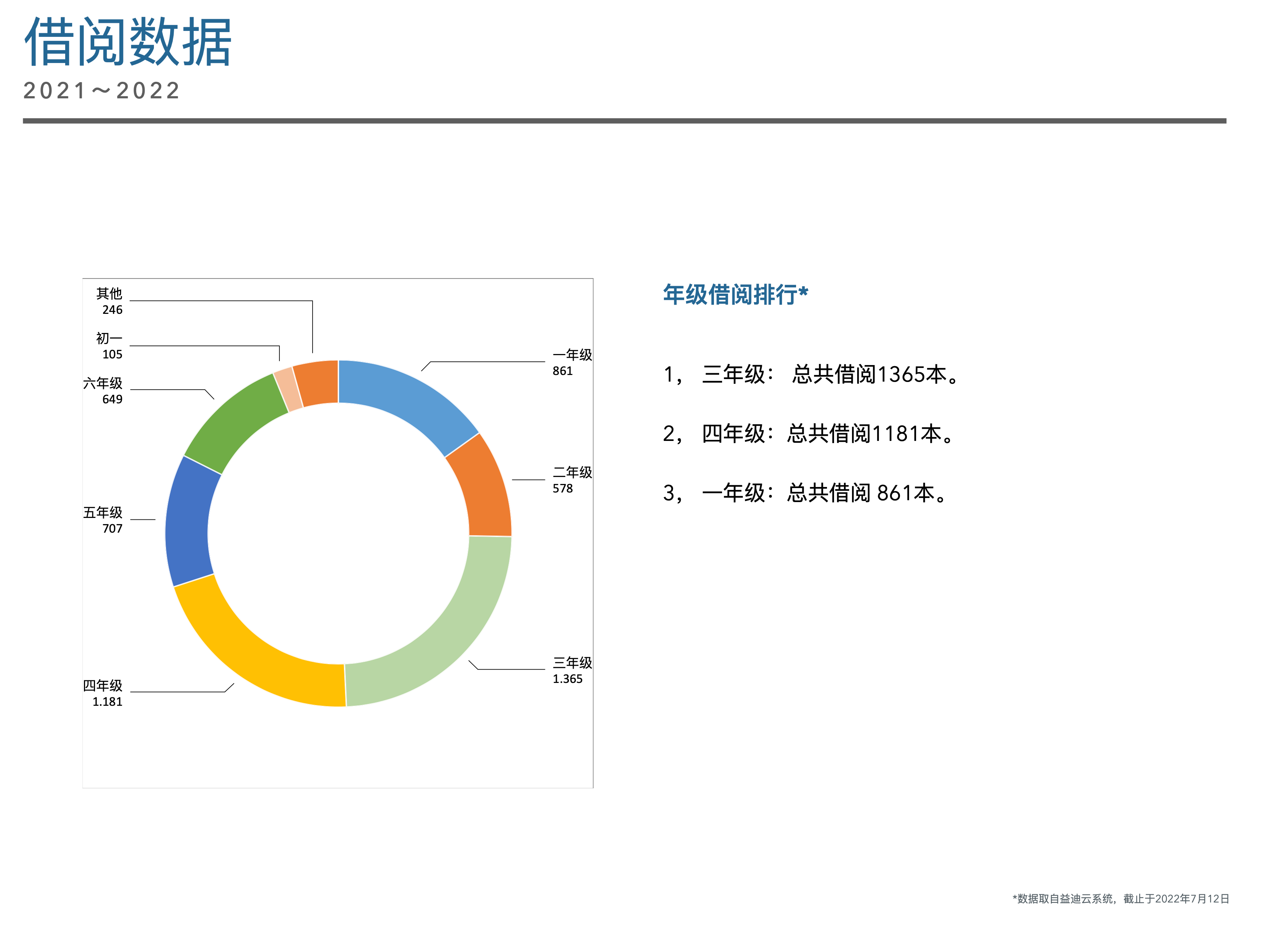 借阅数据
2021～2022

其他
246

初一
105

六年级
649

五年级
707

四年级
1.181

一年级
861

二年级
578

三年级
1.365

年级借阅排行*

1， 三年级： 总共借阅1365本。

2， 四年级：总共借阅1181本。

3， 一年级：总共借阅 861本。

*数据取自益迪云系统，截止于2022年7月12日